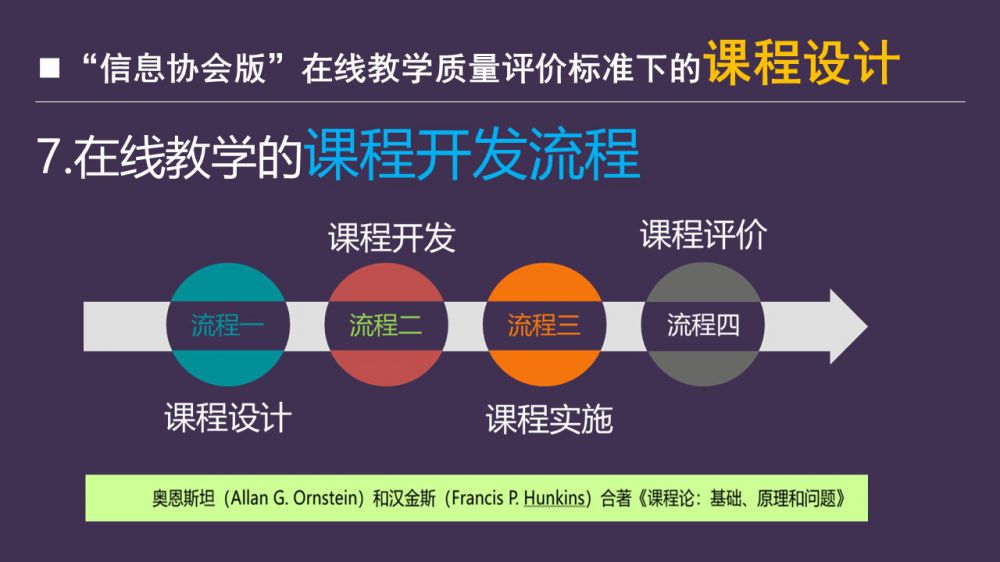 ■ “信息协会版”在线教学质量评价标准下的课程设计

7.在线教学的课程开发流程

课程开发　课程评价

流程一　流程二　流程三　流程四

课程设计　课程实施

奥恩斯坦（Allan G. Ornstein）和汉金斯（Francis P. Hunkins）合著《课程论：基础、原理和问题》